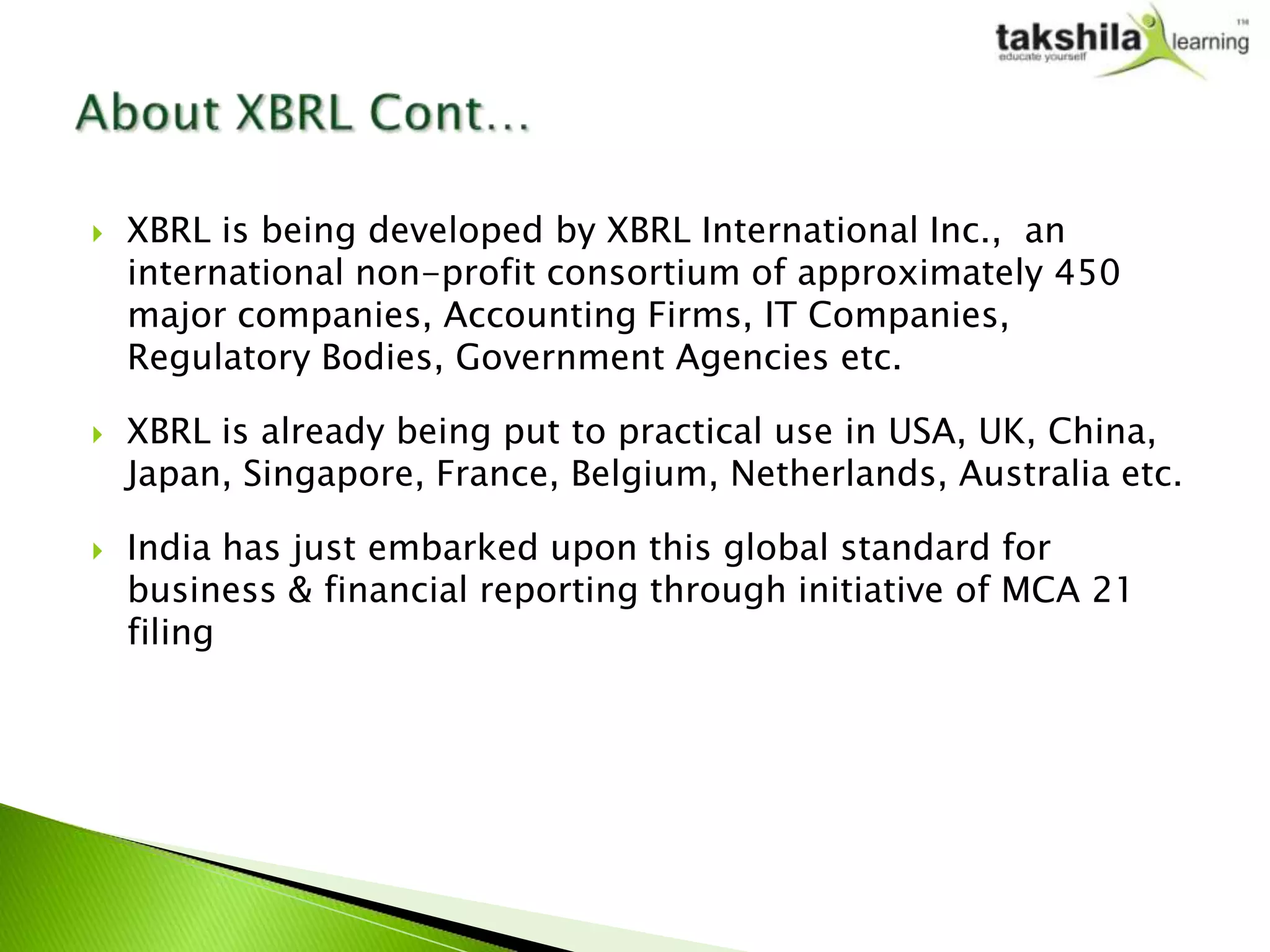 takshila learning TM
educate yourself

About XBRL Cont…

XBRL is being developed by XBRL International Inc., an international non-profit consortium of approximately 450 major companies, Accounting Firms, IT Companies, Regulatory Bodies, Government Agencies etc.

XBRL is already being put to practical use in USA, UK, China, Japan, Singapore, France, Belgium, Netherlands, Australia etc.

India has just embarked upon this global standard for business & financial reporting through initiative of MCA 21 filing